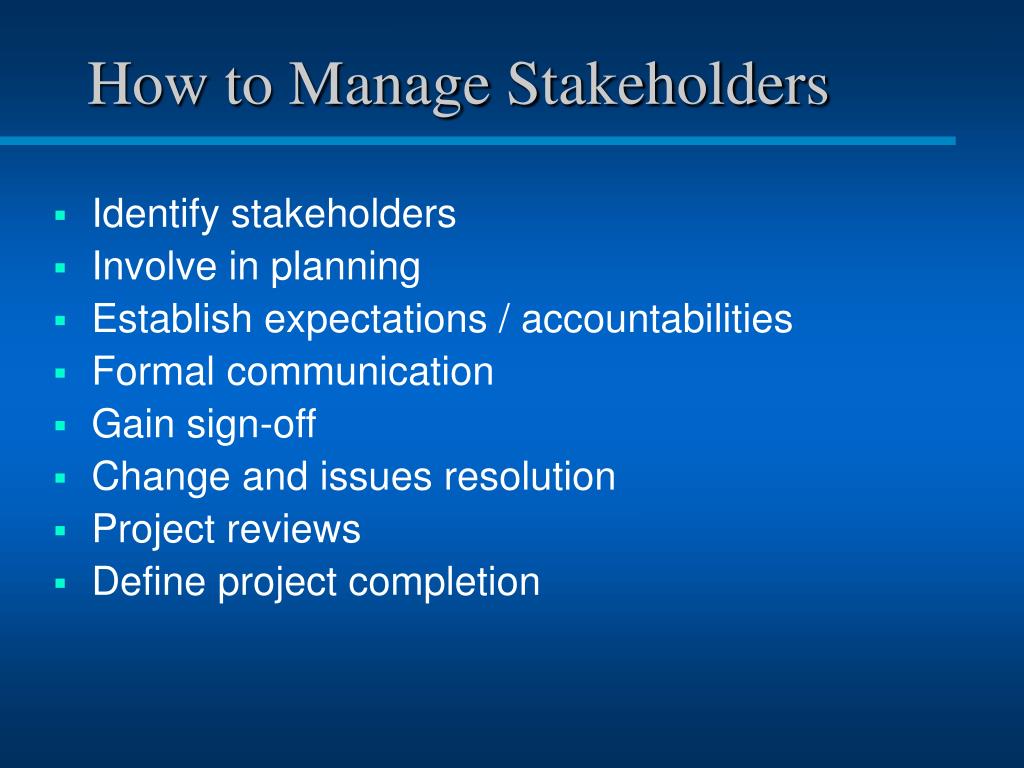 How to Manage Stakeholders

- Identify stakeholders
- Involve in planning
- Establish expectations / accountabilities
- Formal communication
- Gain sign-off
- Change and issues resolution
- Project reviews
- Define project completion